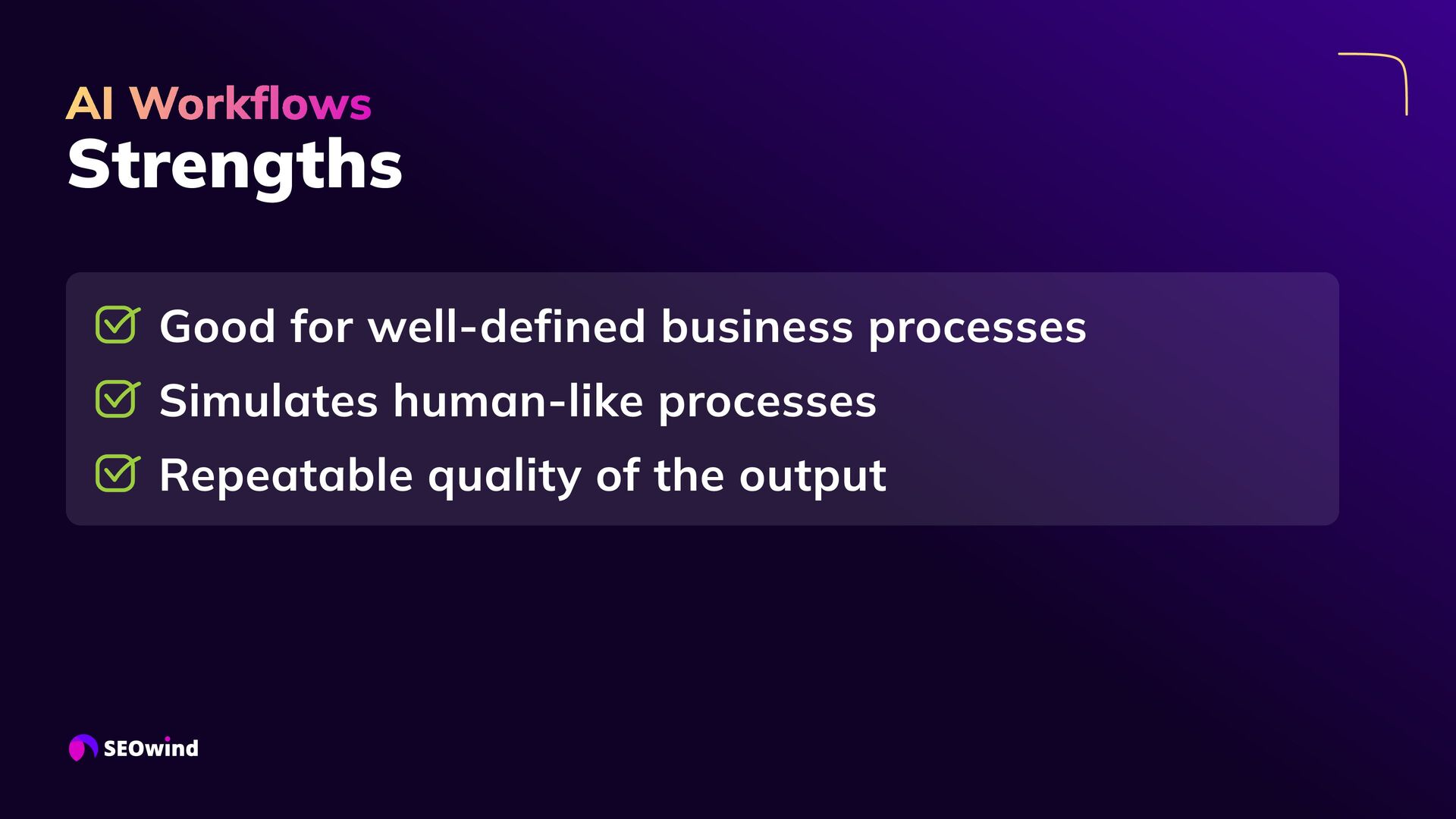 AI Workflows
Strengths

Good for well-defined business processes
Simulates human-like processes
Repeatable quality of the output

SEOwind